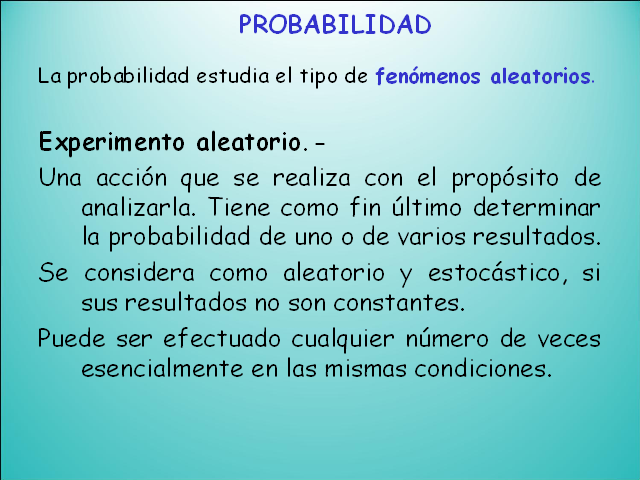 PROBABILIDAD

La probabilidad estudia el tipo de fenómenos aleatorios.

Experimento aleatorio.-

Una acción que se realiza con el propósito de analizarla. Tiene como fin último determinar la probabilidad de uno o de varios resultados.

Se considera como aleatorio y estocástico, si sus resultados no son constantes.

Puede ser efectuado cualquier número de veces esencialmente en las mismas condiciones.